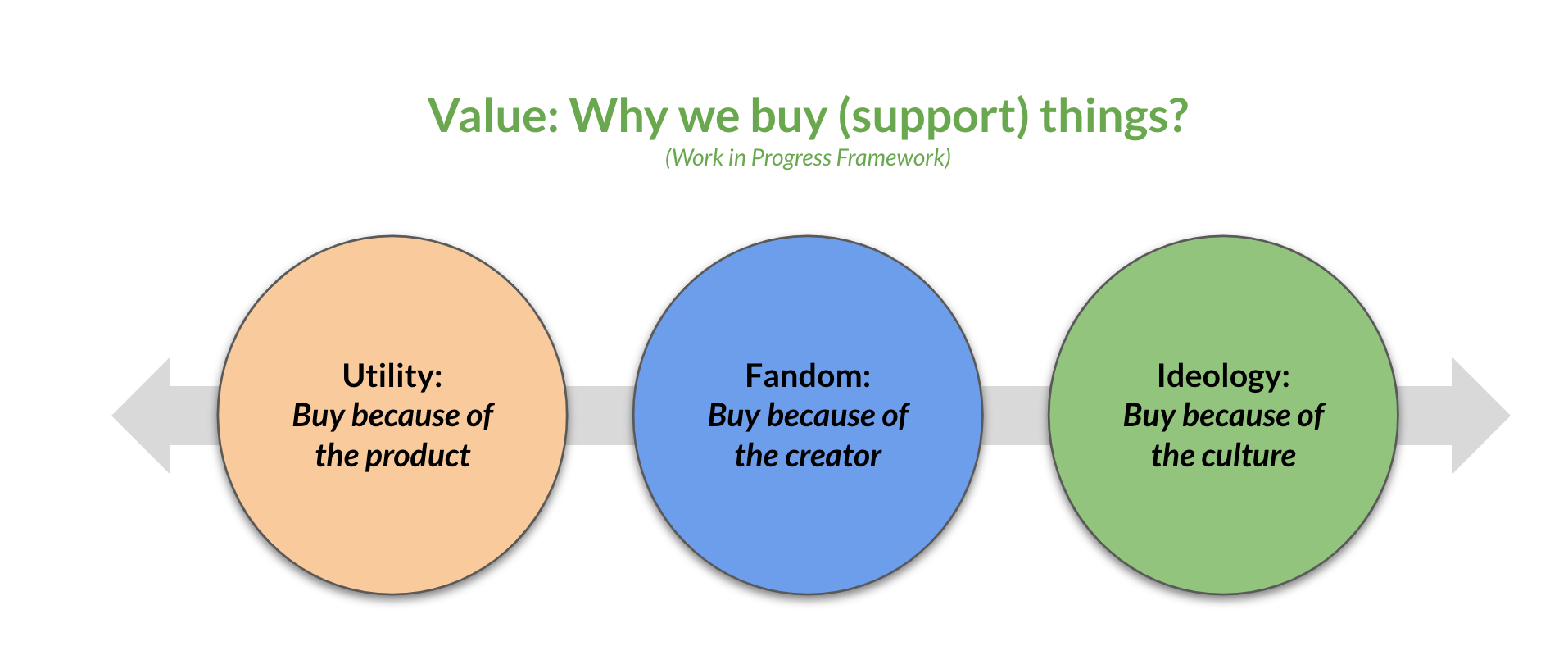 Value: Why we buy (support) things?
(Work in Progress Framework)

Utility:
Buy because of the product

Fandom:
Buy because of the creator

Ideology:
Buy because of the culture